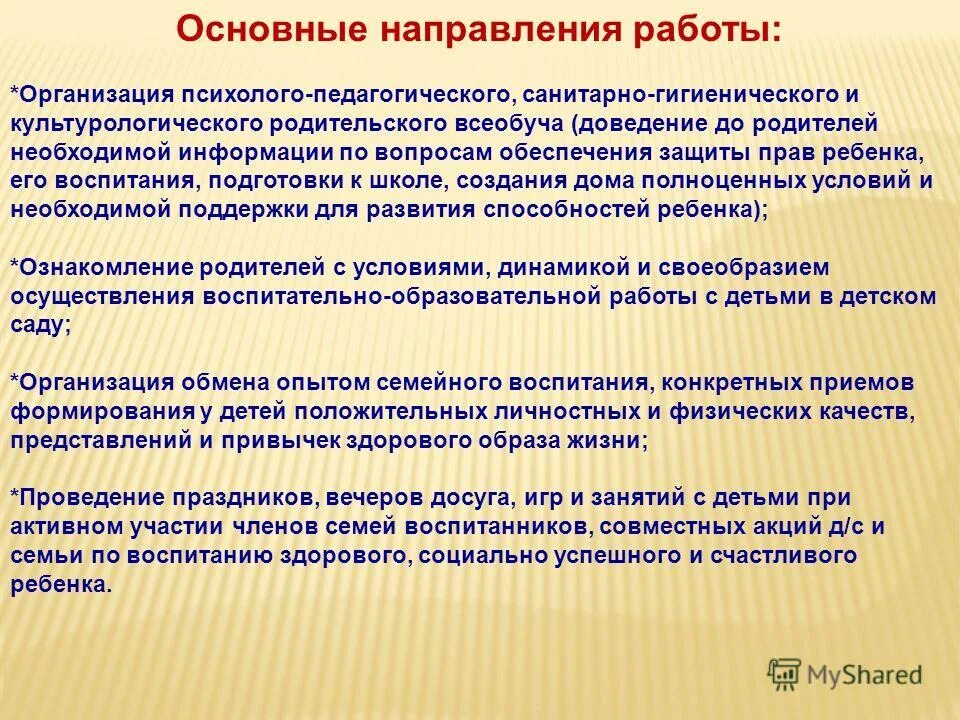 Основные направления работы:

*Организация психолого-педагогического, санитарно-гигиенического и культурологического родительского всеобуча (доведение до родителей необходимой информации по вопросам обеспечения защиты прав ребенка, его воспитания, подготовки к школе, создания дома полноценных условий и необходимой поддержки для развития способностей ребенка);

*Ознакомление родителей с условиями, динамикой и своеобразием осуществления воспитательно-образовательной работы с детьми в детском саду;

*Организация обмена опытом семейного воспитания, конкретных приемов формирования у детей положительных личностных и физических качеств, представлений и привычек здорового образа жизни;

*Проведение праздников, вечеров досуга, игр и занятий с детьми при активном участии членов семей воспитанников, совместных акций д/с и семьи по воспитанию здорового, социально успешного и счастливого ребенка.

MyShared